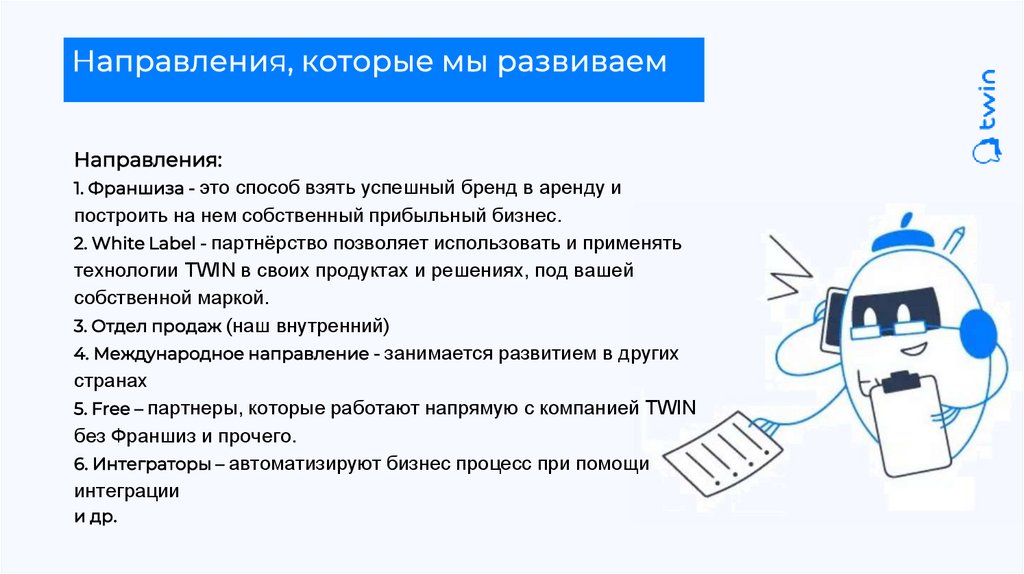 Направления, которые мы развиваем

twin

Направления:
1. Франшиза - это способ взять успешный бренд в аренду и построить на нем собственный прибыльный бизнес.
2. White Label - партнёрство позволяет использовать и применять технологии TWIN в своих продуктах и решениях, под вашей собственной маркой.
3. Отдел продаж (наш внутренний)
4. Международное направление - занимается развитием в других странах
5. Free – партнеры, которые работают напрямую с компанией TWIN без Франшиз и прочего.
6. Интеграторы – автоматизируют бизнес процесс при помощи интеграции
и др.